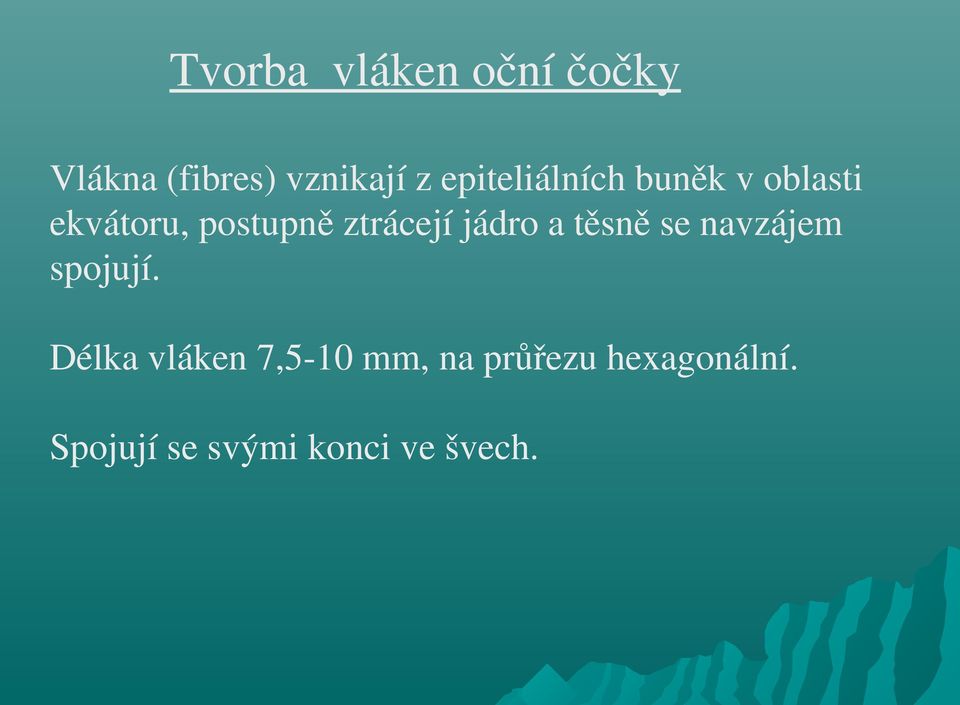 Tvorba  vláken oční čočky

Vlákna (fibres) vznikají z epiteliálních buněk v oblasti ekvátoru, postupně ztrácejí jádro a těsně se navzájem spojují.

Délka vláken 7,5-10 mm, na průřezu hexagonální.

Spojují se svými konci ve švech.